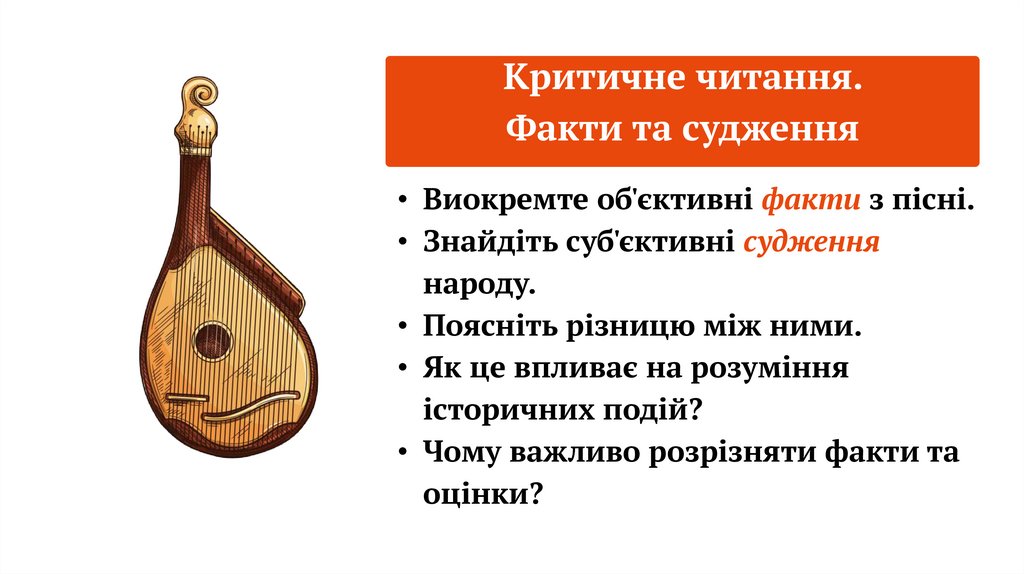 Критичне читання.
Факти та судження

• Виокремте об'єктивні факти з пісні.
• Знайдіть суб'єктивні судження народу.
• Поясніть різницю між ними.
• Як це впливає на розуміння історичних подій?
• Чому важливо розрізняти факти та оцінки?